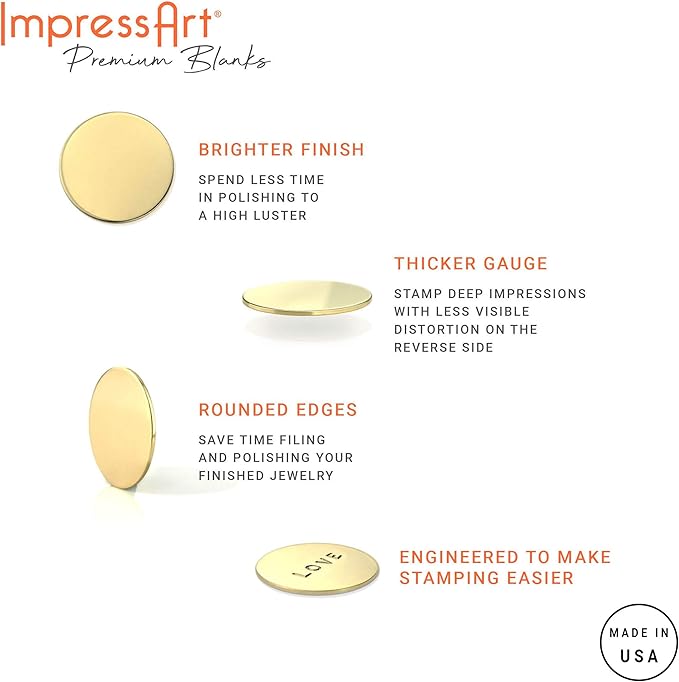 ImpressArt®
Premium Blanks

BRIGHTER FINISH
SPEND LESS TIME IN POLISHING TO A HIGH LUSTER

THICKER GAUGE
STAMP DEEP IMPRESSIONS WITH LESS VISIBLE DISTORTION ON THE REVERSE SIDE

ROUNDED EDGES
SAVE TIME FILING AND POLISHING YOUR FINISHED JEWELRY

LOVE

ENGINEERED TO MAKE STAMPING EASIER

MADE IN USA